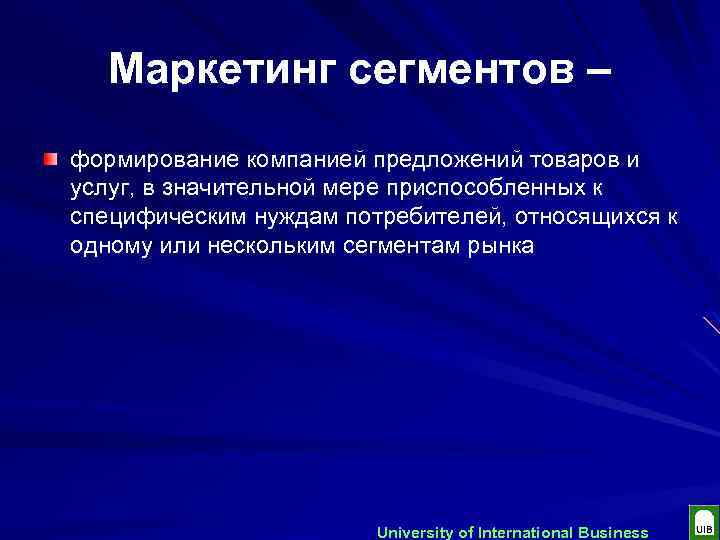 Маркетинг сегментов –

формирование компанией предложений товаров и услуг, в значительной мере приспособленных к специфическим нуждам потребителей, относящихся к одному или нескольким сегментам рынка

University of International Business

UIB